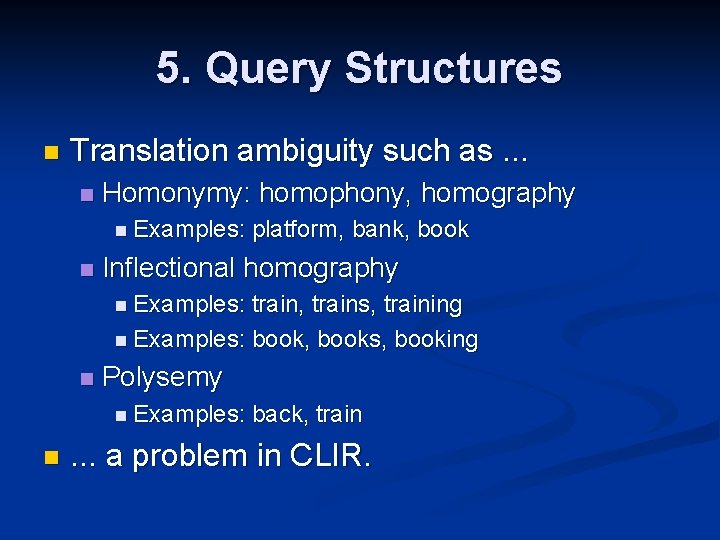 5. Query Structures

Translation ambiguity such as ...

Homonymy: homophony, homography

Examples: platform, bank, book

Inflectional homography

Examples: train, trains, training

Examples: book, books, booking

Polysemy

Examples: back, train

... a problem in CLIR.